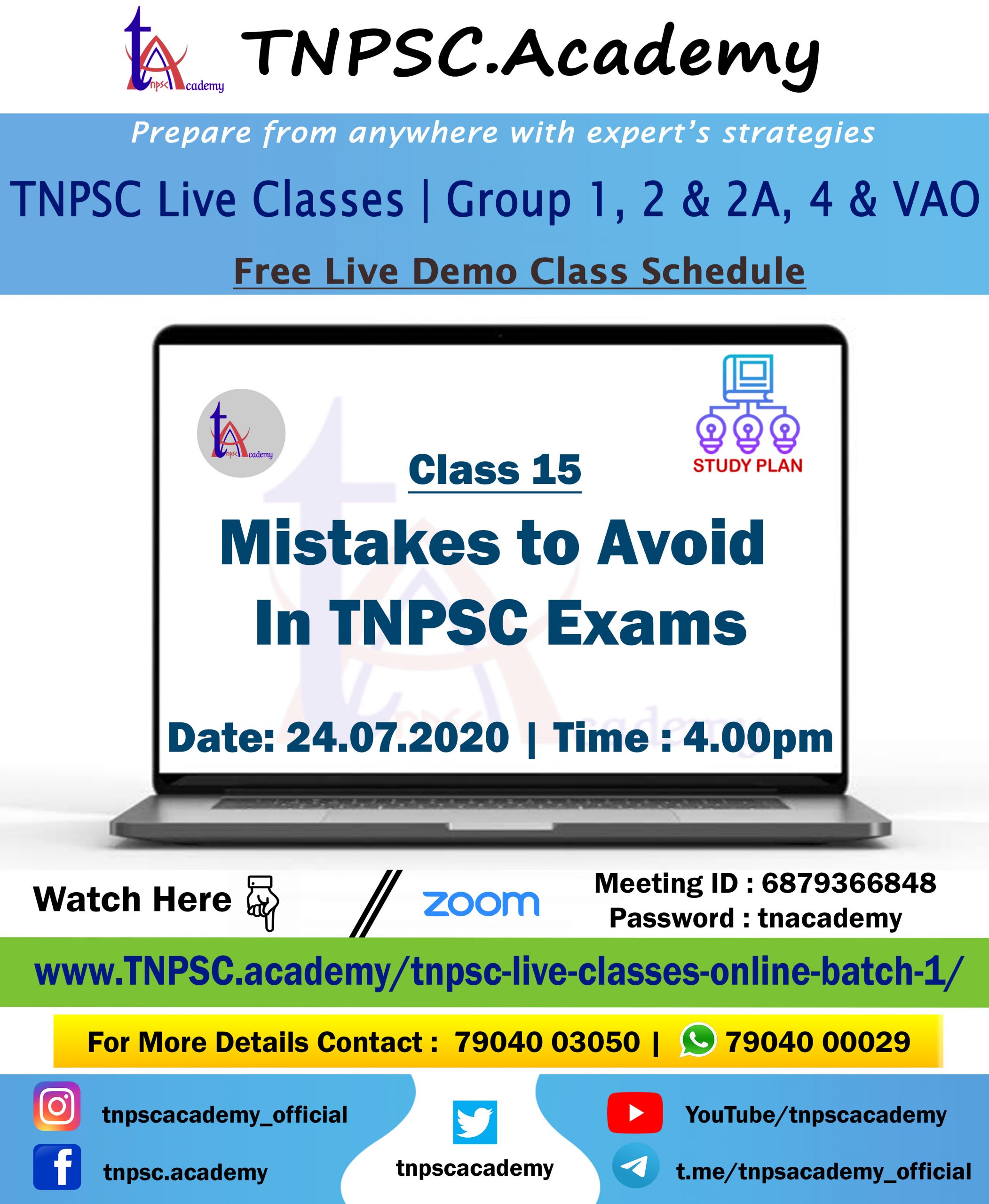 tnpsc Academy TNPSC.Academy

Prepare from anywhere with expert's strategies

TNPSC Live Classes | Group 1, 2 & 2A, 4 & VAO

Free Live Demo Class Schedule

tnpsc Academy

STUDY PLAN

Class 15

Mistakes to Avoid In TNPSC Exams

Date: 24.07.2020 | Time : 4.00pm

Watch Here

zoom

Meeting ID : 6879366848
Password : tnacademy

www.TNPSC.academy/tnpsc-live-classes-online-batch-1/

For More Details Contact : 79040 03050 | 79040 00029

tnpscacademy_official

tnpsc.academy

tnpscacademy

YouTube/tnpscacademy

t.me/tnpsacademy_official